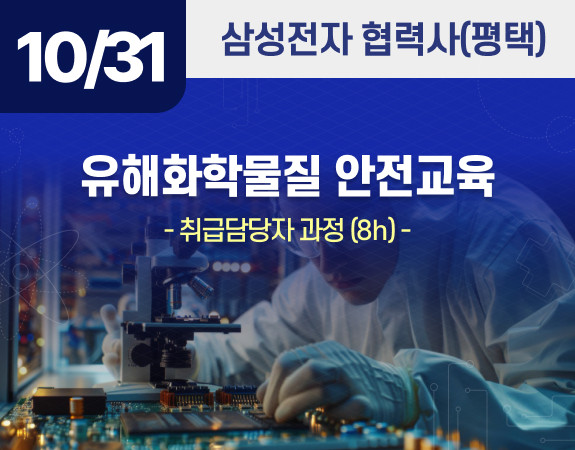 10/31

삼성전자 협력사(평택)

유해화학물질 안전교육

- 취급담당자 과정 (8h) -